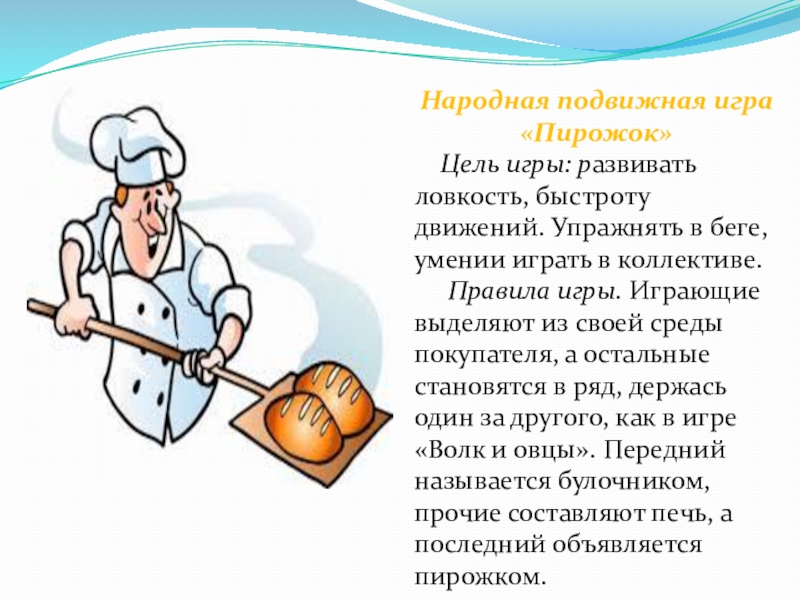 Народная подвижная игра «Пирожок»

Цель игры: развивать ловкость, быстроту движений. Упражнять в беге, умении играть в коллективе.

Правила игры. Играющие выделяют из своей среды покупателя, а остальные становятся в ряд, держась один за другого, как в игре «Волк и овцы». Передний называется булочником, прочие составляют печь, а последний объявляется пирожком.